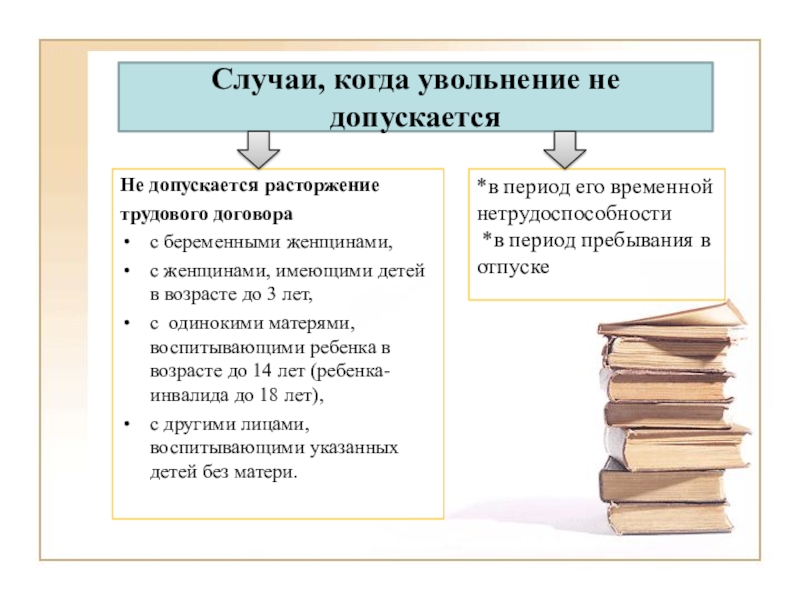 Случаи, когда увольнение не допускается

Не допускается расторжение трудового договора
• с беременными женщинами,
• с женщинами, имеющими детей в возрасте до 3 лет,
• с одинокими матерями, воспитывающими ребенка в возрасте до 14 лет (ребенка-инвалида до 18 лет),
• с другими лицами, воспитывающими указанных детей без матери.

*в период его временной нетрудоспособности
*в период пребывания в отпуске